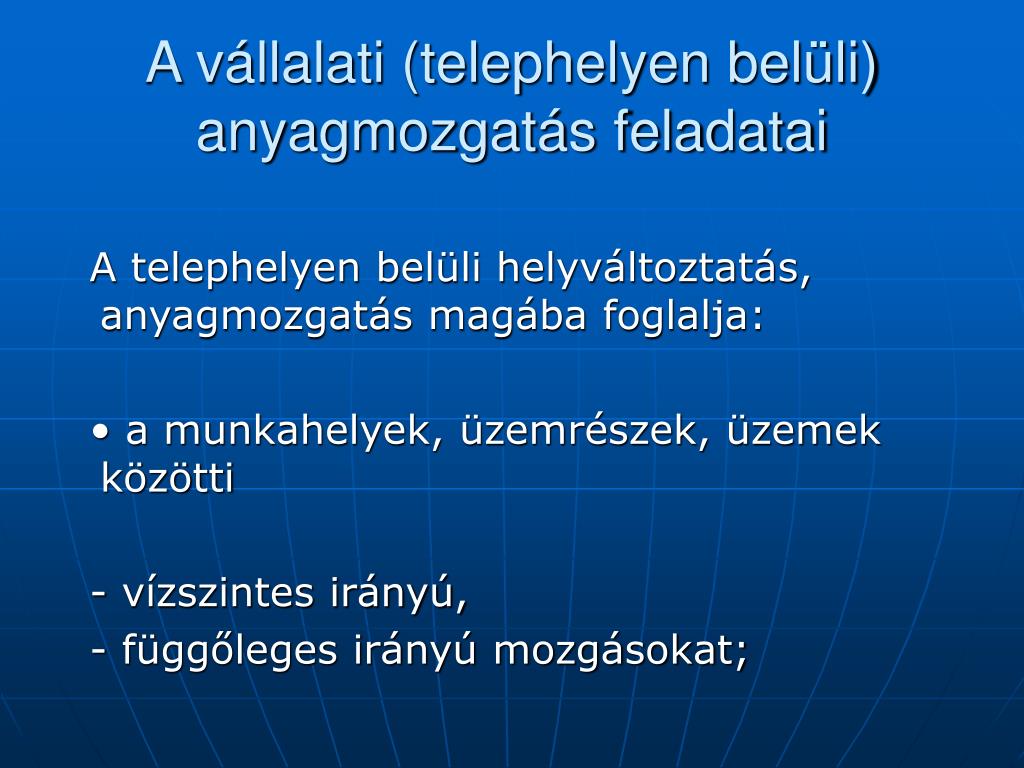 A vállalati (telephelyen belüli) anyagmozgatás feladatai

A telephelyen belüli helyváltoztatás, anyagmozgatás magába foglalja:

• a munkahelyek, üzemrészek, üzemek közötti

- vízszintes irányú,
- függőleges irányú mozgásokat;